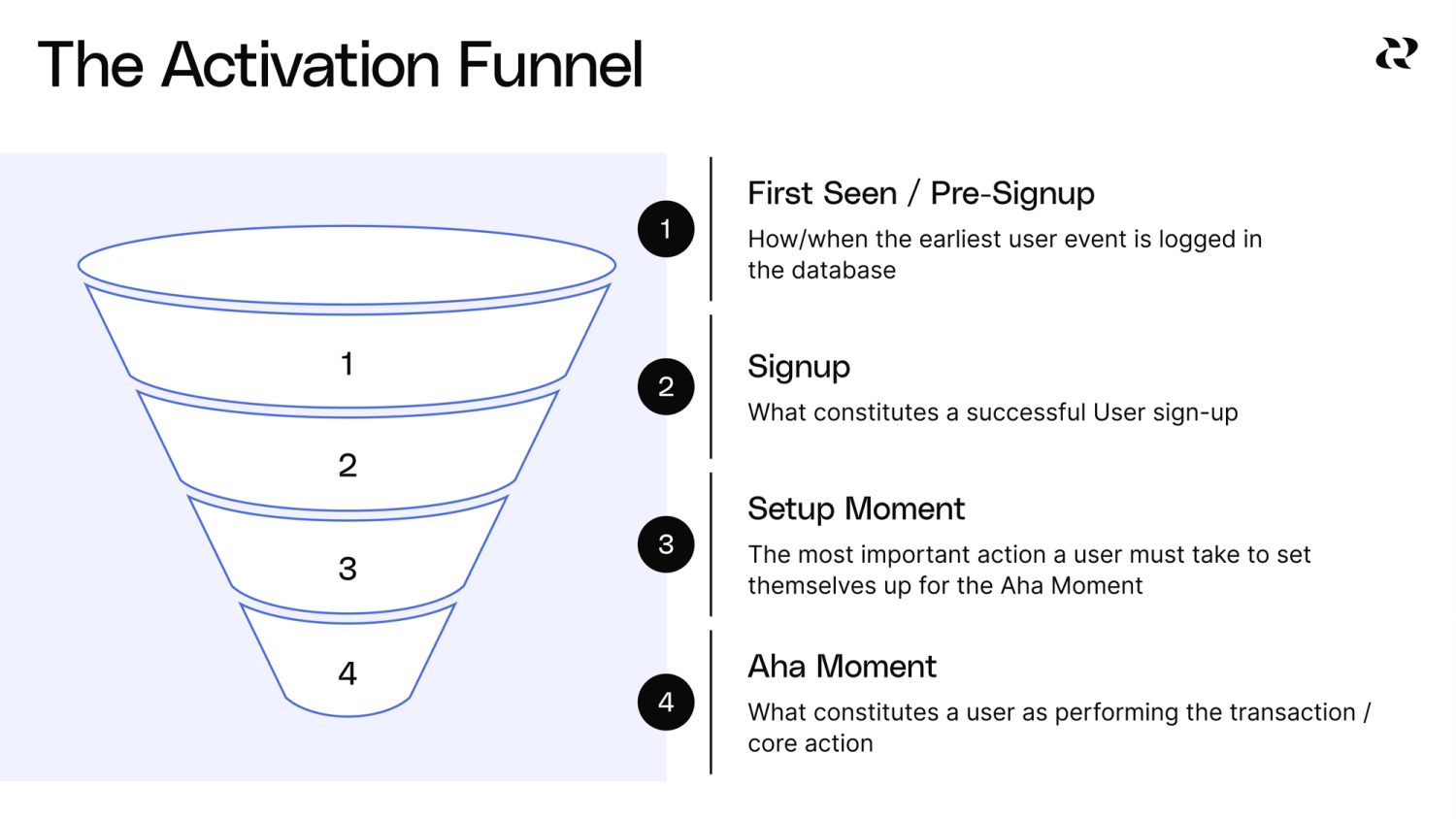 The Activation Funnel

1
2
3
4

1
First Seen / Pre-Signup
How/when the earliest user event is logged in the database

2
Signup
What constitutes a successful User sign-up

3
Setup Moment
The most important action a user must take to set themselves up for the Aha Moment

4
Aha Moment
What constitutes a user as performing the transaction / core action